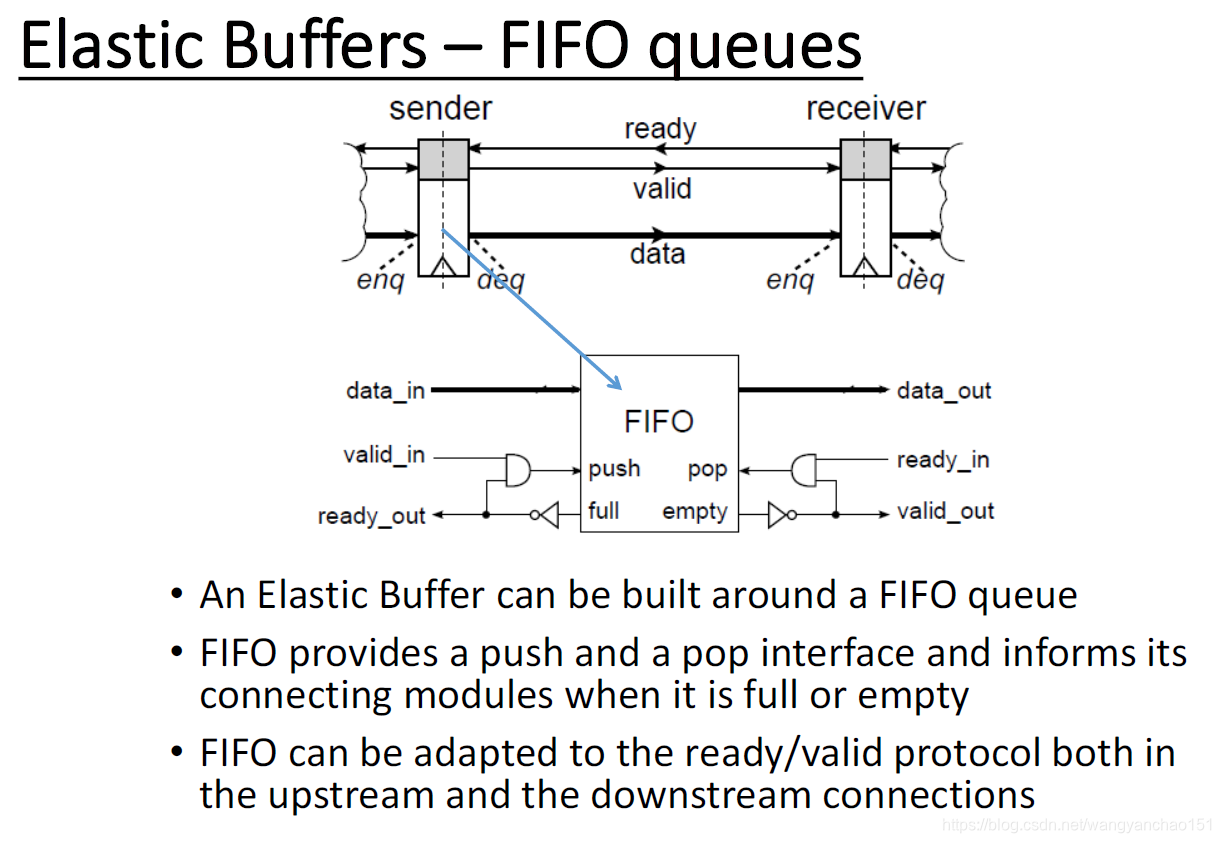 Elastic Buffers – FIFO queues

sender
receiver
ready
valid
data
enq
deq
enq
deq

data_in
data_out
FIFO
valid_in
push
pop
ready_in
ready_out
full
empty
valid_out

• An Elastic Buffer can be built around a FIFO queue

• FIFO provides a push and a pop interface and informs its connecting modules when it is full or empty

• FIFO can be adapted to the ready/valid protocol both in the upstream and the downstream connections

https://blog.csdn.net/wangyanchao151